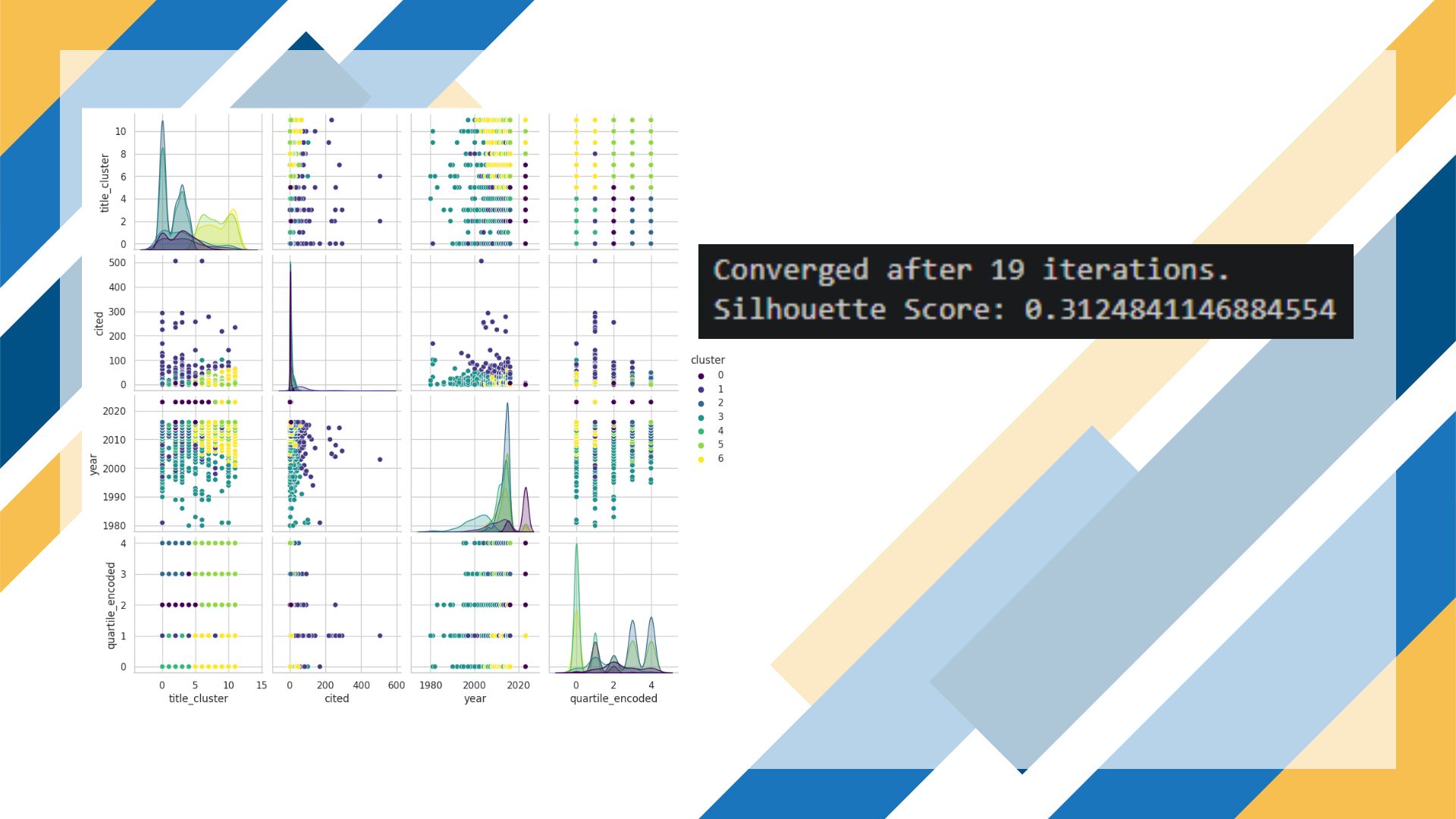 title_cluster
10
8
6
4
2
0

cited
500
400
300
200
100
0

year
2020
2010
2000
1990
1980

quartile_encoded
4
3
2
1
0

0 5 10 15
title_cluster

0 200 400 600
cited

1980 2000 2020
year

0 2 4
quartile_encoded

cluster
0
1
2
3
4
5
6

Converged after 19 iterations.
Silhouette Score: 0.3124841146884554